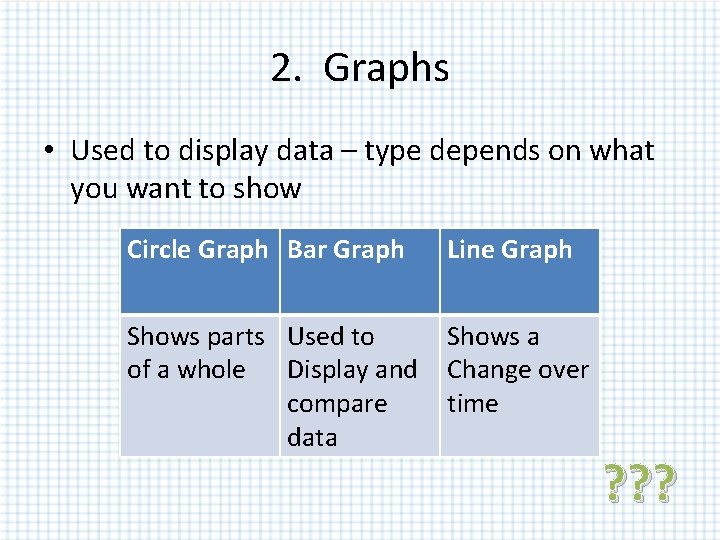 2. Graphs

• Used to display data – type depends on what you want to show

| Circle Graph | Bar Graph | Line Graph |
|---|---|---|
| Shows parts of a whole | Used to Display and compare data | Shows a Change over time |

???